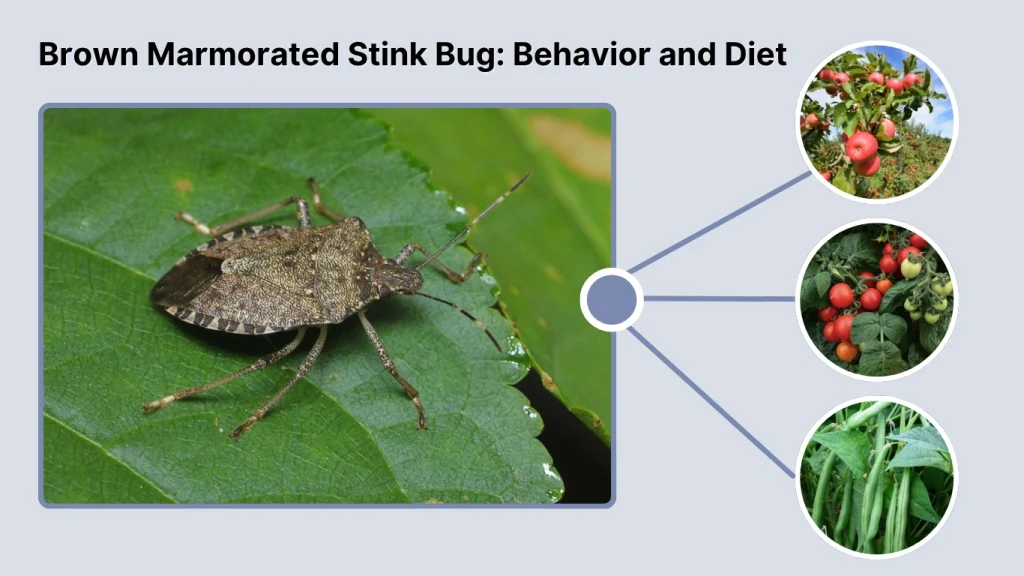 Brown Marmorated Stink Bug: Behavior and Diet